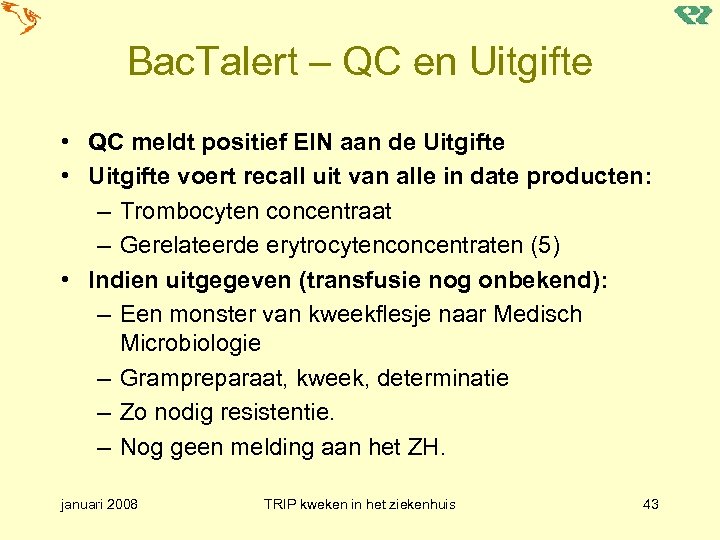 BacTalert – QC en Uitgifte

• QC meldt positief EIN aan de Uitgifte
• Uitgifte voert recall uit van alle in date producten:
– Trombocyten concentraat
– Gerelateerde erytrocytenconcentraten (5)
• Indien uitgegeven (transfusie nog onbekend):
– Een monster van kweekflesje naar Medisch Microbiologie
– Grampreparaat, kweek, determinatie
– Zo nodig resistentie.
– Nog geen melding aan het ZH.

januari 2008 TRIP kweken in het ziekenhuis 43